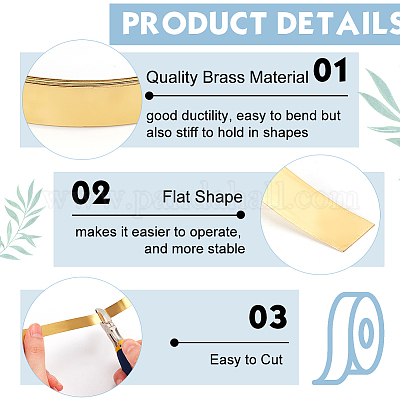 PRODUCT DETAILS

Quality Brass Material 01

good ductility, easy to bend but also stiff to hold in shapes

02 Flat Shape

makes it easier to operate, and more stable

www.pandahall.com

03

Easy to Cut